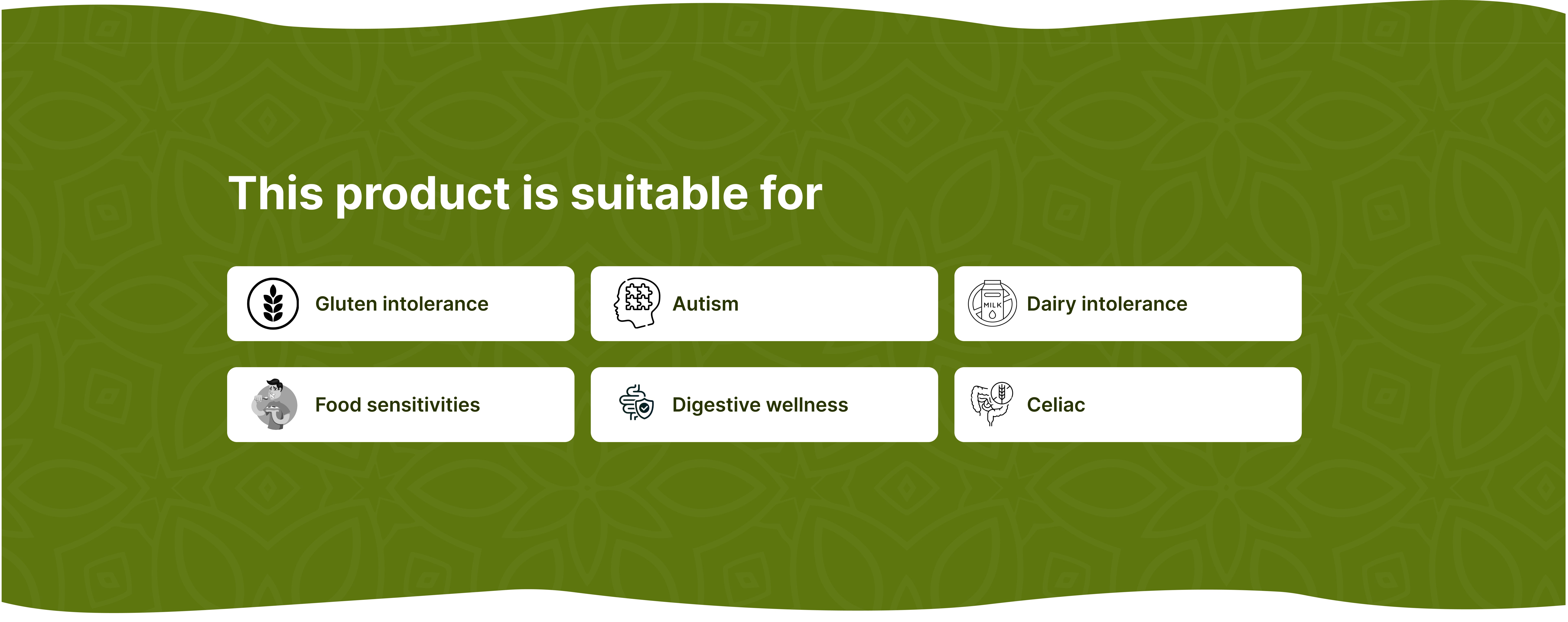 This product is suitable for

Gluten intolerance

Autism

MILK

Dairy intolerance

Food sensitivities

Digestive wellness

Celiac